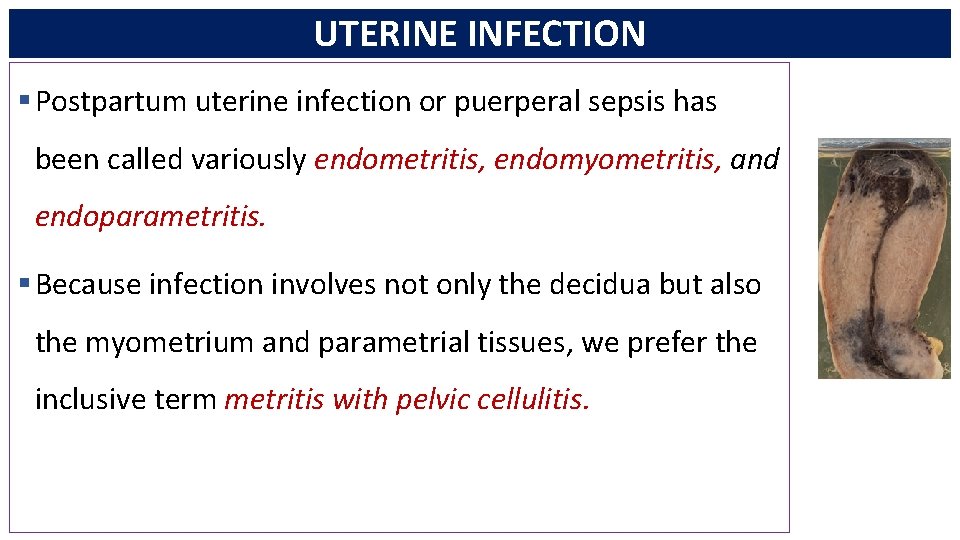 UTERINE INFECTION

▪ Postpartum uterine infection or puerperal sepsis has been called variously endometritis, endomyometritis, and endoparametritis.

▪ Because infection involves not only the decidua but also the myometrium and parametrial tissues, we prefer the inclusive term metritis with pelvic cellulitis.